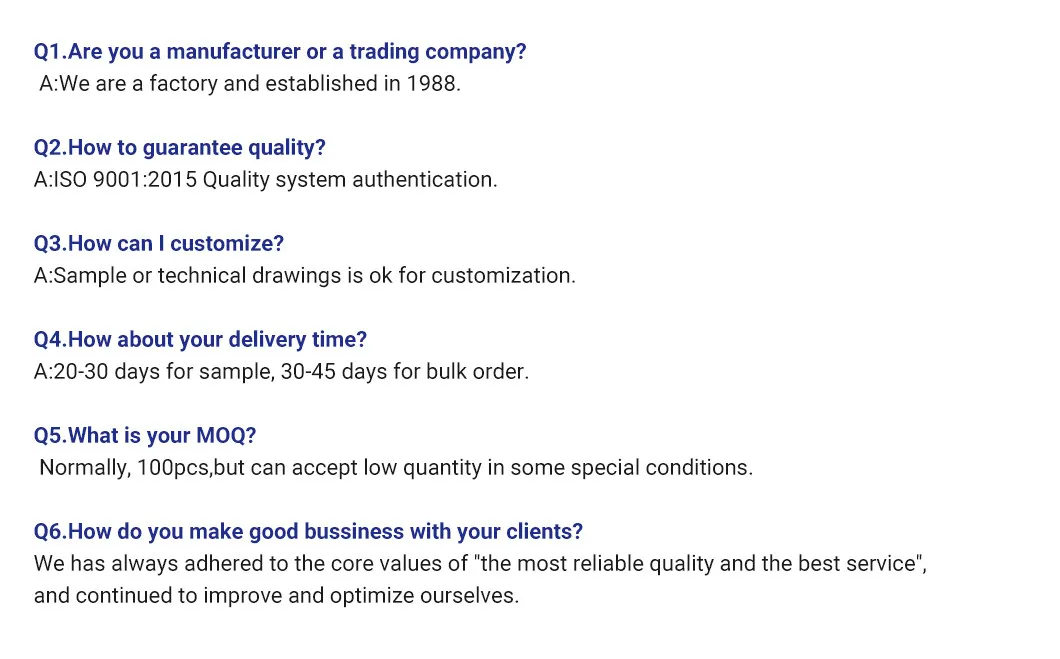 Q1.Are you a manufacturer or a trading company?
A:We are a factory and established in 1988.

Q2.How to guarantee quality?
A:ISO 9001:2015 Quality system authentication.

Q3.How can I customize?
A:Sample or technical drawings is ok for customization.

Q4.How about your delivery time?
A:20-30 days for sample, 30-45 days for bulk order.

Q5.What is your MOQ?
Normally, 100pcs,but can accept low quantity in some special conditions.

Q6.How do you make good bussiness with your clients?
We has always adhered to the core values of "the most reliable quality and the best service", and continued to improve and optimize ourselves.